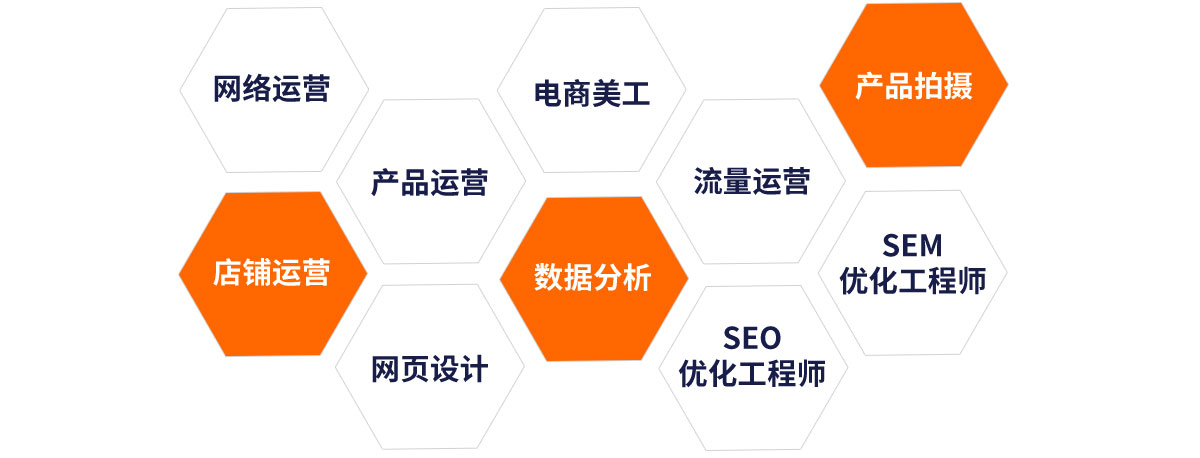 网络运营

店铺运营

产品运营

网页设计

电商美工

数据分析

流量运营

SEO
优化工程师

产品拍摄

SEM
优化工程师